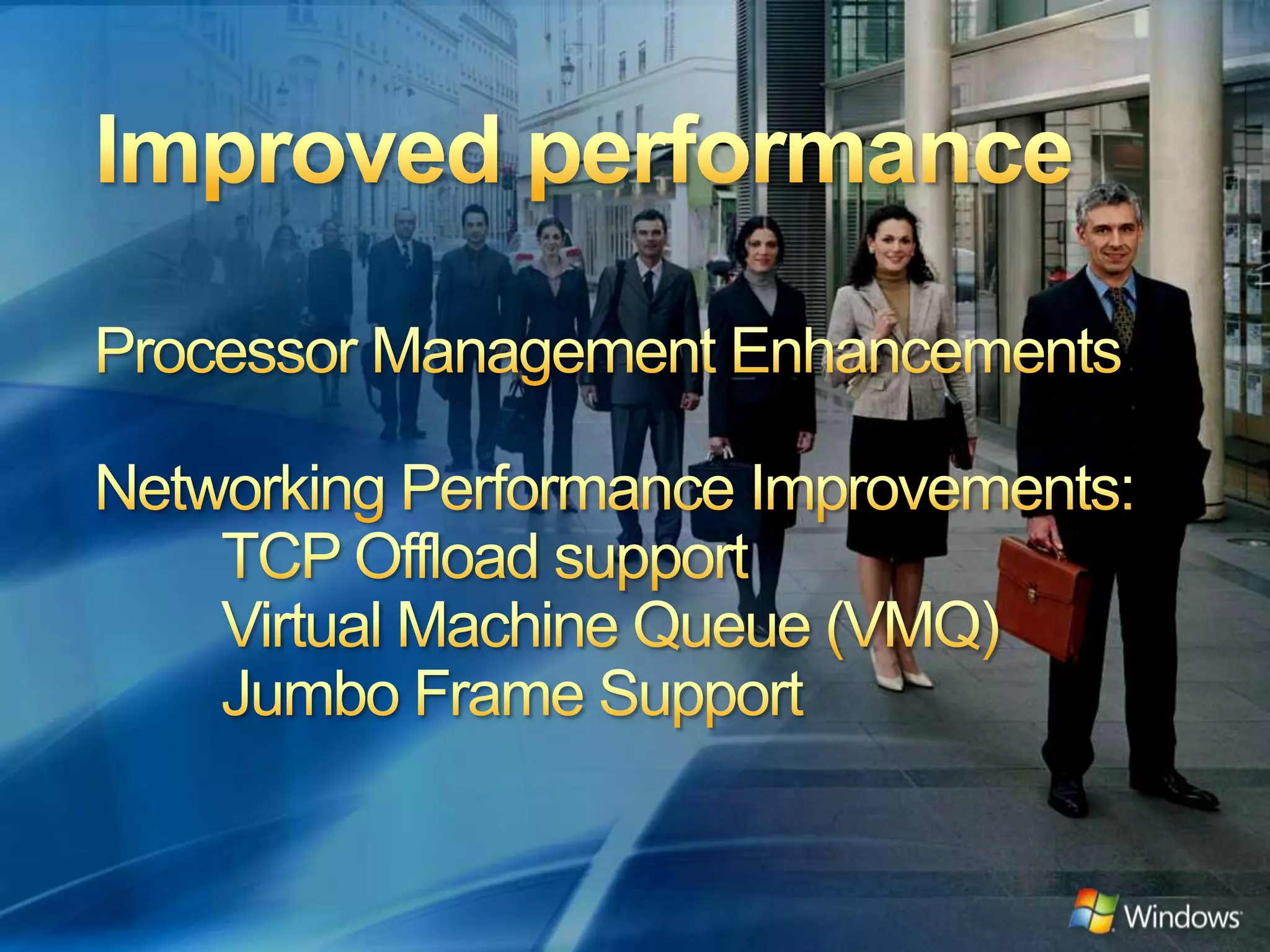 Improved performance

Processor Management Enhancements

Networking Performance Improvements:
TCP Offload support
Virtual Machine Queue (VMQ)
Jumbo Frame Support

Windows